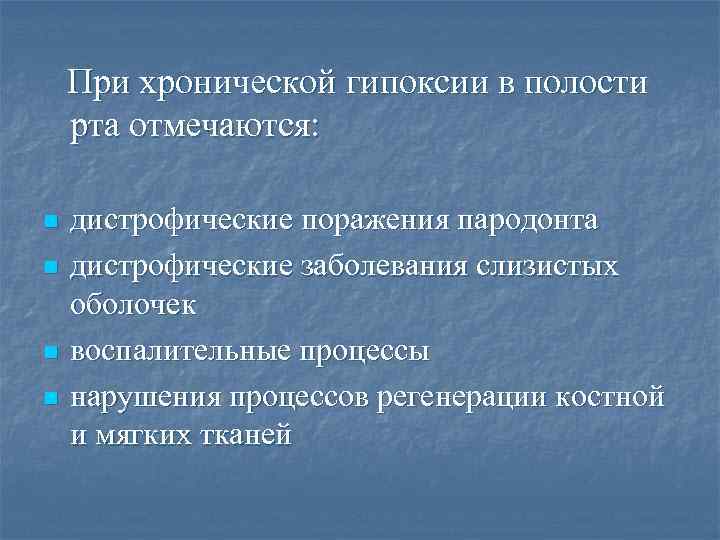 При хронической гипоксии в полости рта отмечаются:

- дистрофические поражения пародонта
- дистрофические заболевания слизистых оболочек
- воспалительные процессы
- нарушения процессов регенерации костной и мягких тканей